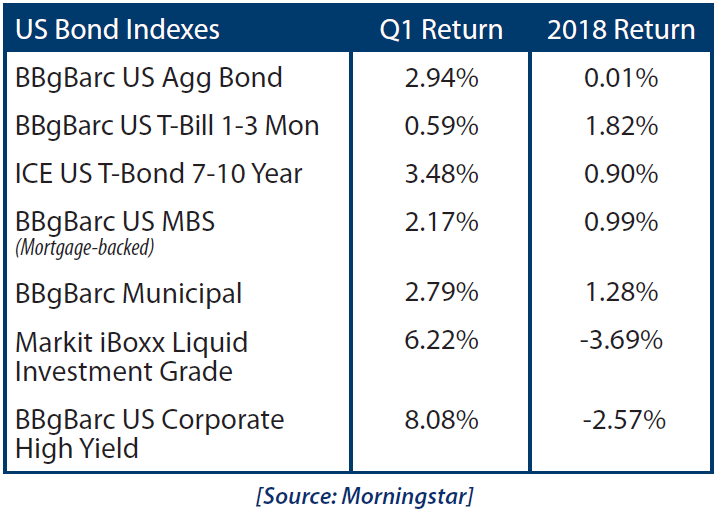 | US Bond Indexes | Q1 Return | 2018 Return |
|---|---|---|
| BBgBarc US Agg Bond | 2.94% | 0.01% |
| BBgBarc US T-Bill 1-3 Mon | 0.59% | 1.82% |
| ICE US T-Bond 7-10 Year | 3.48% | 0.90% |
| BBgBarc US MBS (Mortgage-backed) | 2.17% | 0.99% |
| BBgBarc Municipal | 2.79% | 1.28% |
| Markit iBoxx Liquid Investment Grade | 6.22% | -3.69% |
| BBgBarc US Corporate High Yield | 8.08% | -2.57% |

[Source: Morningstar]